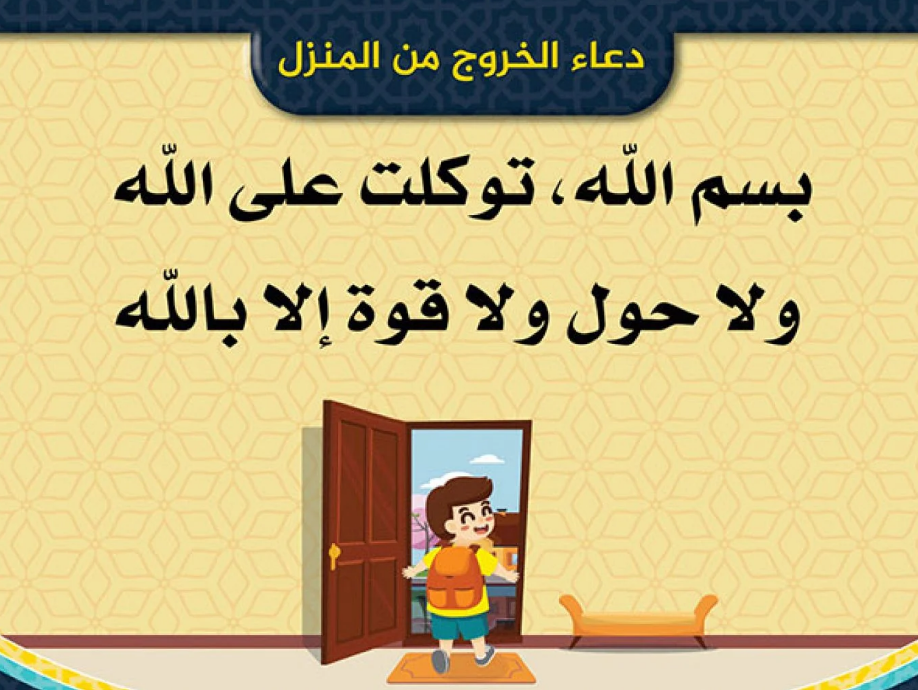 دعاء الخروج من المنزل

بسم اللّه، توكلت على اللّه
ولا حول ولا قوة إلا باللّه